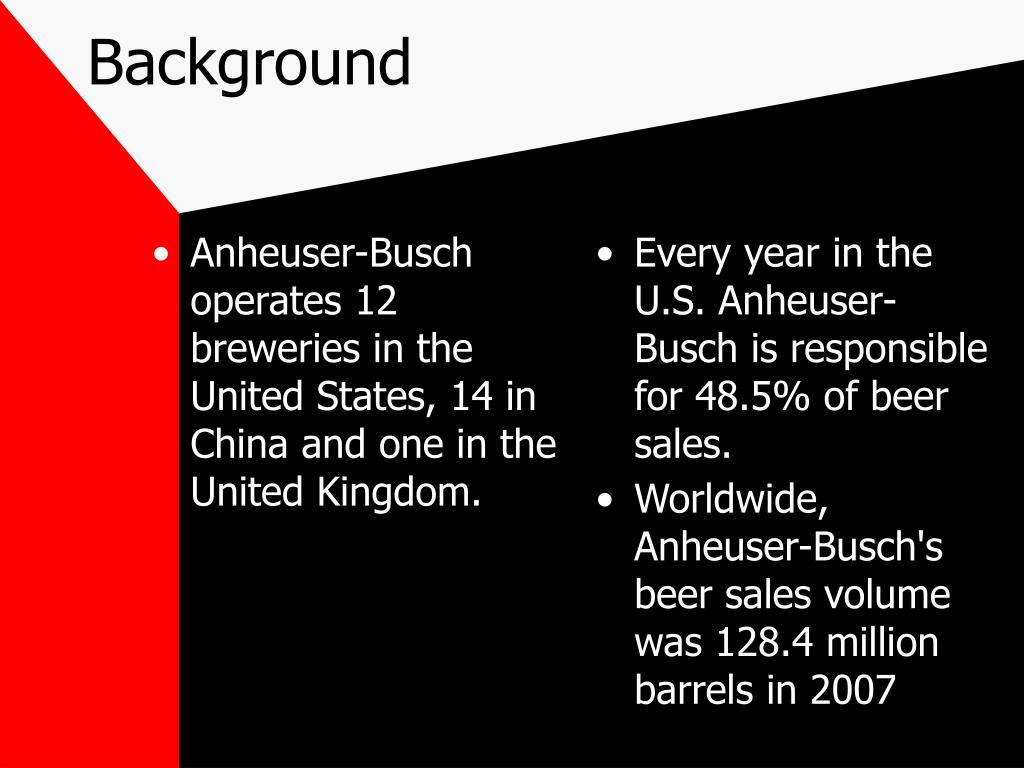 Background

• Anheuser-Busch operates 12 breweries in the United States, 14 in China and one in the United Kingdom.

• Every year in the U.S. Anheuser-Busch is responsible for 48.5% of beer sales.
• Worldwide, Anheuser-Busch's beer sales volume was 128.4 million barrels in 2007